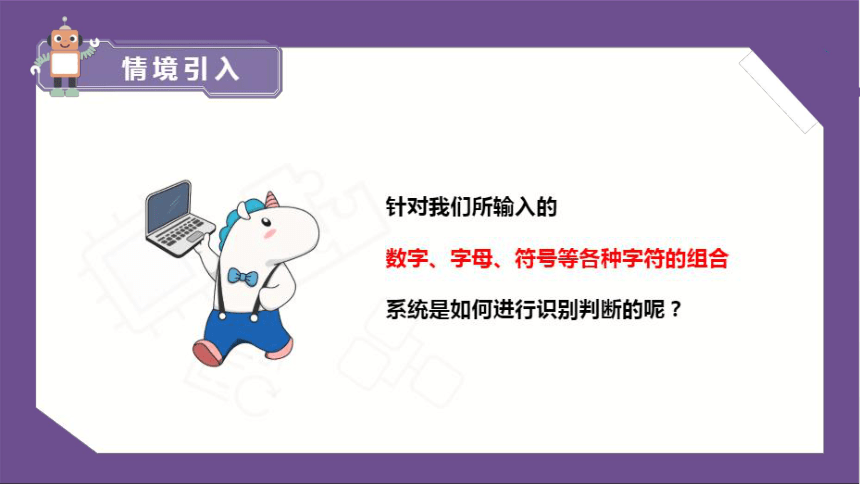 情境引入

针对我们所输入的

数字、字母、符号等各种字符的组合

系统是如何进行识别判断的呢？